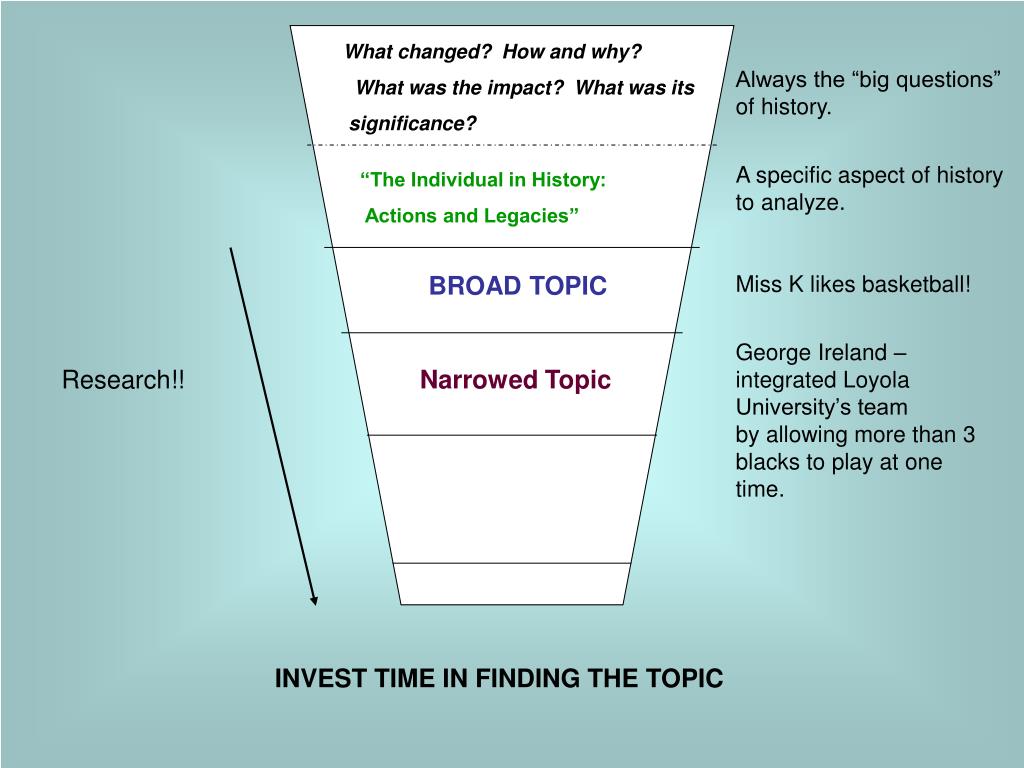 What changed? How and why?
What was the impact? What was its significance?

Always the “big questions” of history.

“The Individual in History: Actions and Legacies”

A specific aspect of history to analyze.

BROAD TOPIC

Miss K likes basketball!

Research!!

Narrowed Topic

George Ireland – integrated Loyola University’s team by allowing more than 3 blacks to play at one time.

INVEST TIME IN FINDING THE TOPIC